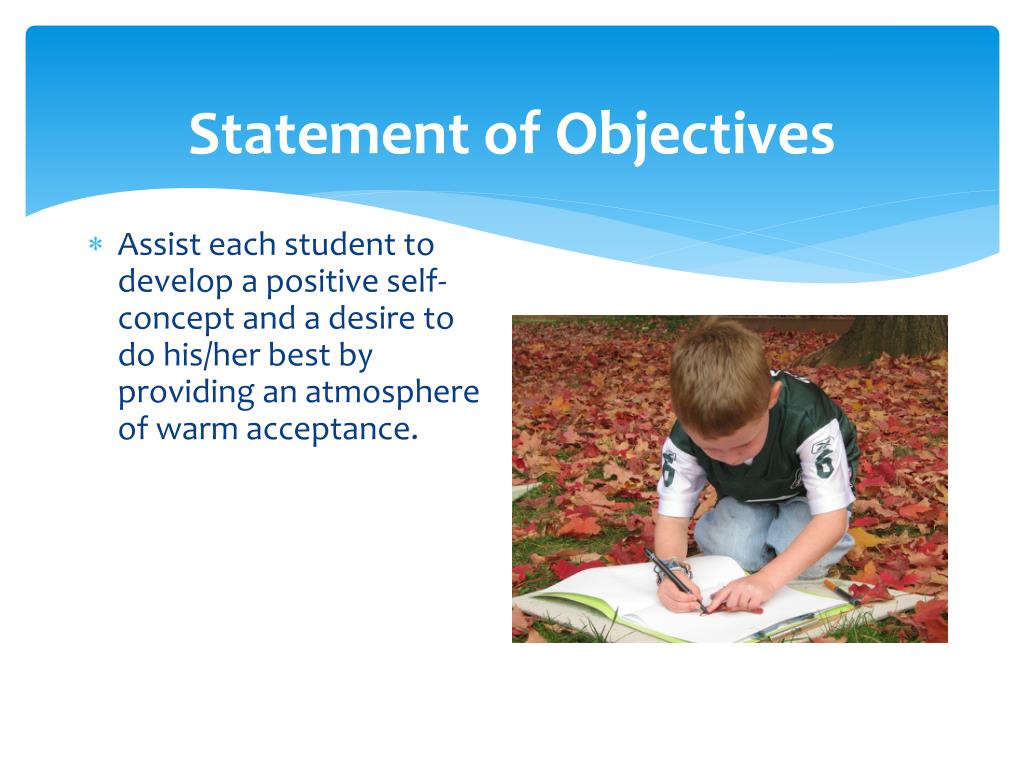 Statement of Objectives

* Assist each student to develop a positive self-concept and a desire to do his/her best by providing an atmosphere of warm acceptance.